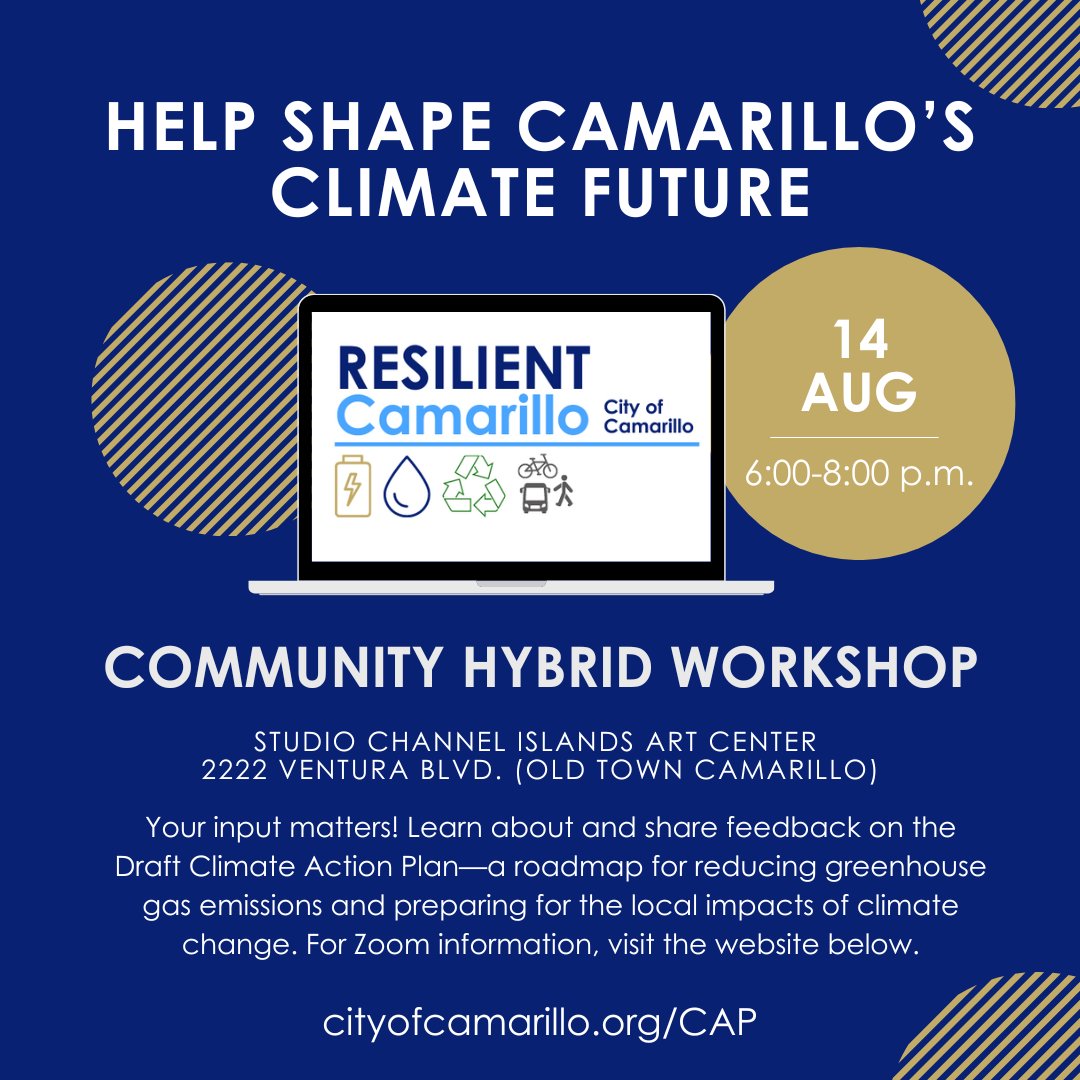 HELP SHAPE CAMARILLO'S CLIMATE FUTURE

RESILIENT Camarillo City of Camarillo

14 AUG

6:00-8:00 p.m.

COMMUNITY HYBRID WORKSHOP

STUDIO CHANNEL ISLANDS ART CENTER
2222 VENTURA BLVD. (OLD TOWN CAMARILLO)

Your input matters! Learn about and share feedback on the Draft Climate Action Plan—a roadmap for reducing greenhouse gas emissions and preparing for the local impacts of climate change. For Zoom information, visit the website below.

cityofcamarillo.org/CAP